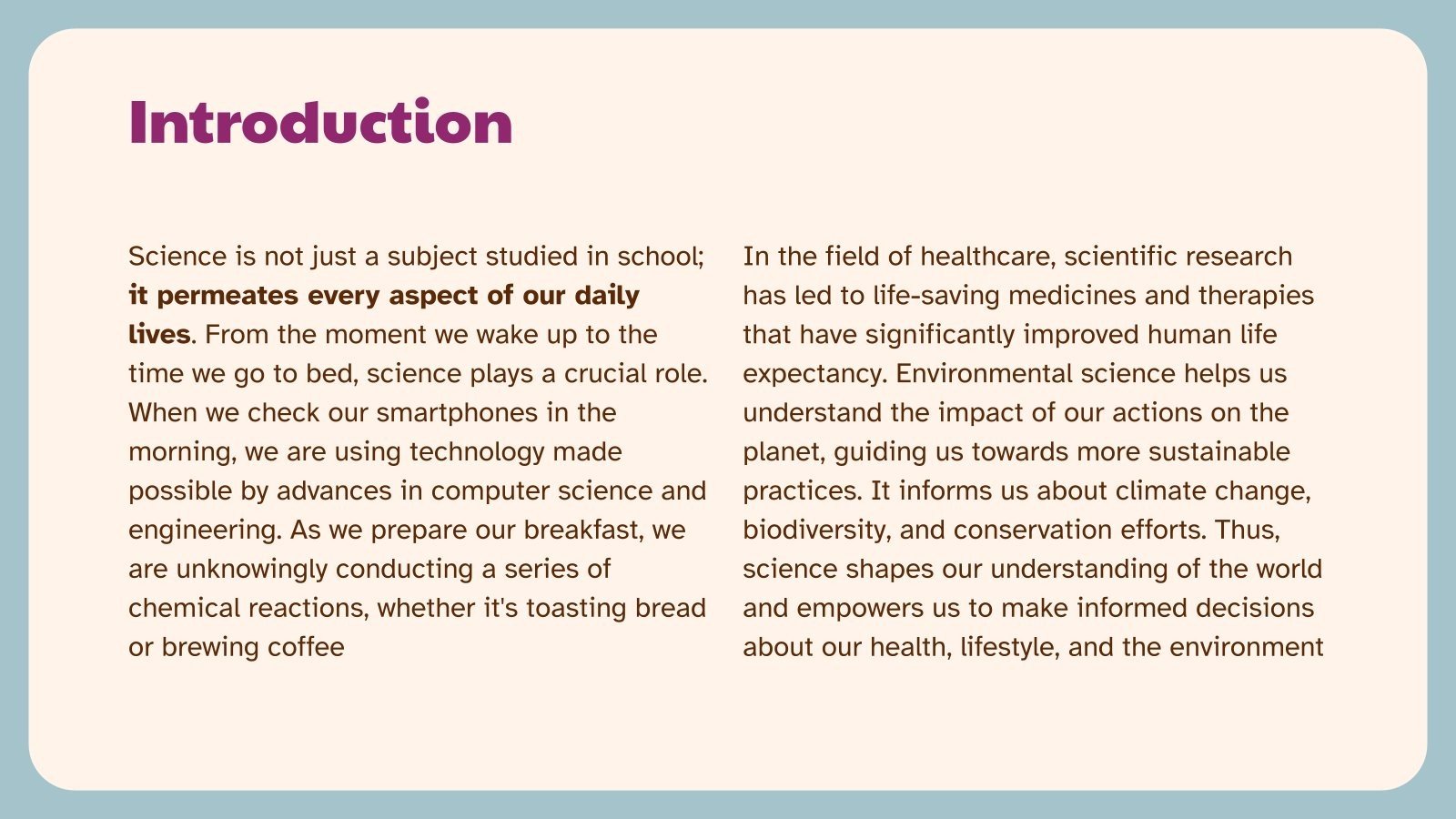 Introduction

Science is not just a subject studied in school; it permeates every aspect of our daily lives. From the moment we wake up to the time we go to bed, science plays a crucial role. When we check our smartphones in the morning, we are using technology made possible by advances in computer science and engineering. As we prepare our breakfast, we are unknowingly conducting a series of chemical reactions, whether it's toasting bread or brewing coffee

In the field of healthcare, scientific research has led to life-saving medicines and therapies that have significantly improved human life expectancy. Environmental science helps us understand the impact of our actions on the planet, guiding us towards more sustainable practices. It informs us about climate change, biodiversity, and conservation efforts. Thus, science shapes our understanding of the world and empowers us to make informed decisions about our health, lifestyle, and the environment